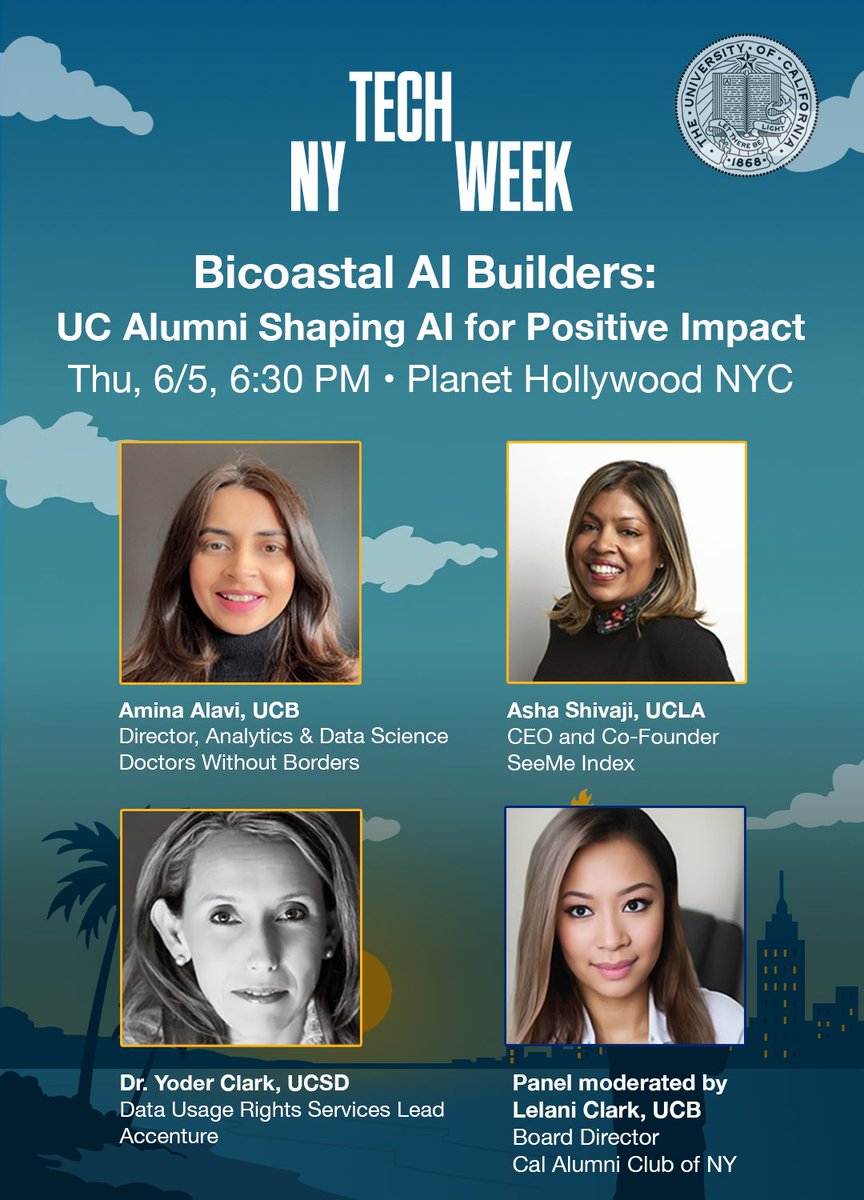 NY TECH WEEK

THE UNIVERSITY OF CALIFORNIA
LET THERE BE LIGHT
1868

Bicoastal AI Builders:
UC Alumni Shaping AI for Positive Impact
Thu, 6/5, 6:30 PM • Planet Hollywood NYC

Amina Alavi, UCB
Director, Analytics & Data Science
Doctors Without Borders

Asha Shivaji, UCLA
CEO and Co-Founder
SeeMe Index

Dr. Yoder Clark, UCSD
Data Usage Rights Services Lead
Accenture

Panel moderated by
Lelani Clark, UCB
Board Director
Cal Alumni Club of NY